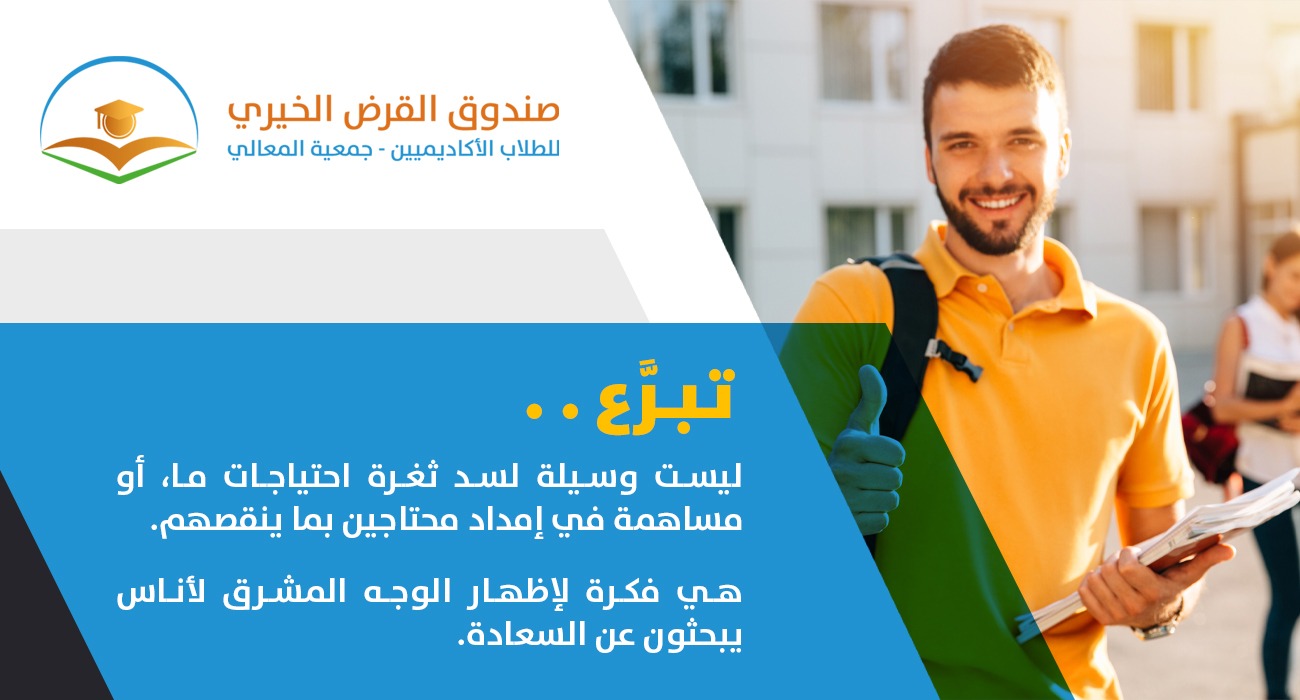 صندوق القرض الخيري
للطلاب الأكاديميين - جمعية المعالي

تبرَّع..

ليست وسيلة لسد ثغرة احتياجات ما، أو مساهمة في إمداد محتاجين بما ينقصهم.

هي فكرة لإظهار الوجه المشرق لأناس يبحثون عن السعادة.